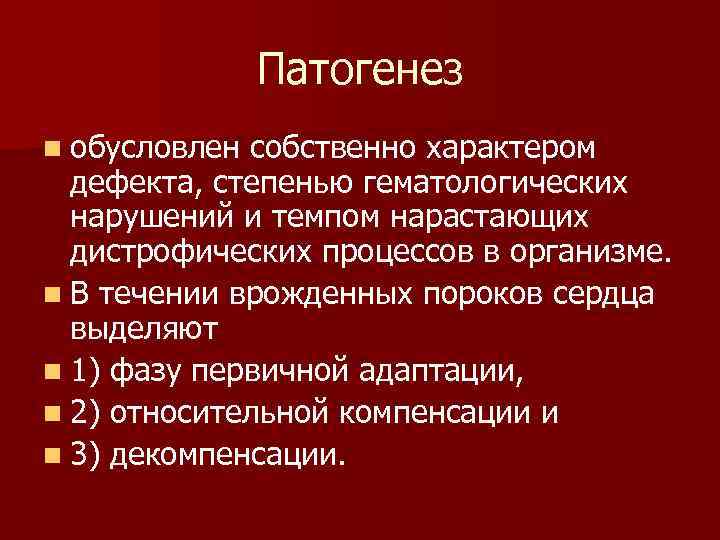 Патогенез

обусловлен собственно характером дефекта, степенью гематологических нарушений и темпом нарастающих дистрофических процессов в организме.

В течении врожденных пороков сердца выделяют

1) фазу первичной адаптации,

2) относительной компенсации и

3) декомпенсации.